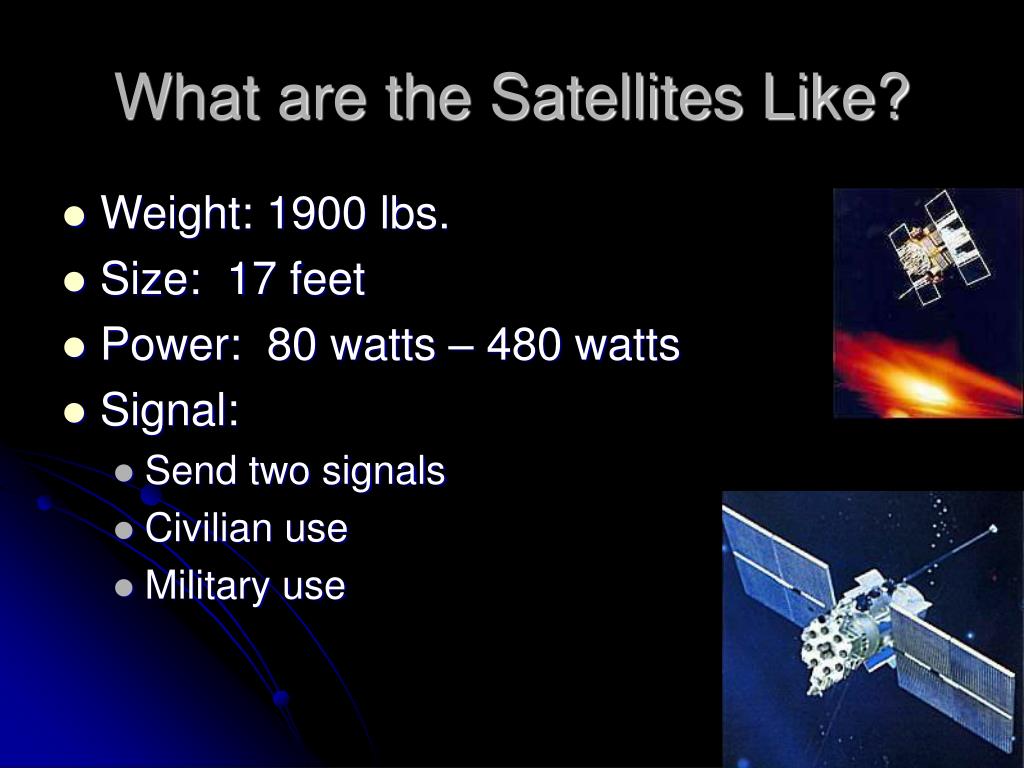 What are the Satellites Like?

- Weight: 1900 lbs.
- Size: 17 feet
- Power: 80 watts – 480 watts
- Signal:
  - Send two signals
  - Civilian use
  - Military use